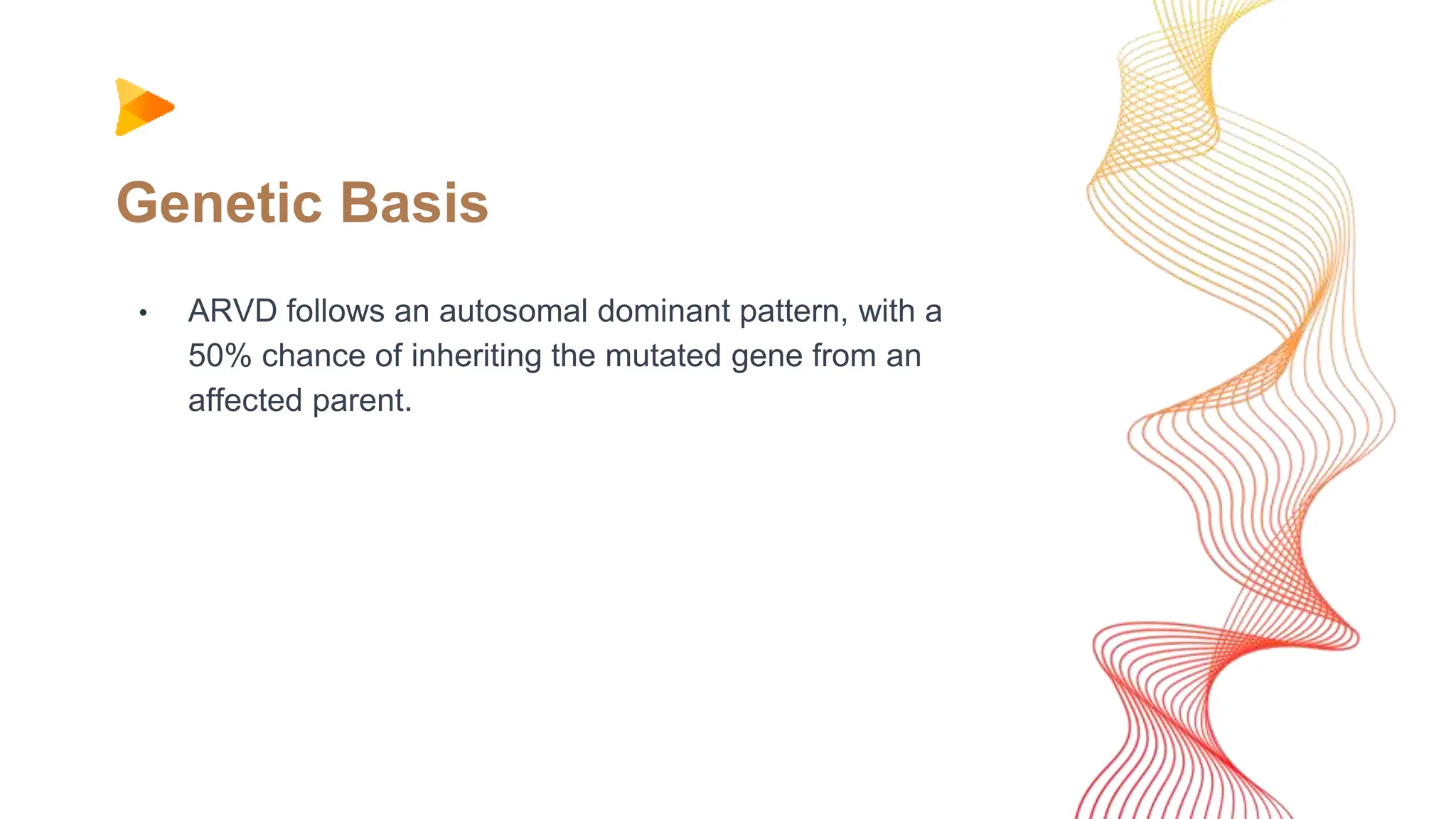 Genetic Basis

• ARVD follows an autosomal dominant pattern, with a 50% chance of inheriting the mutated gene from an affected parent.